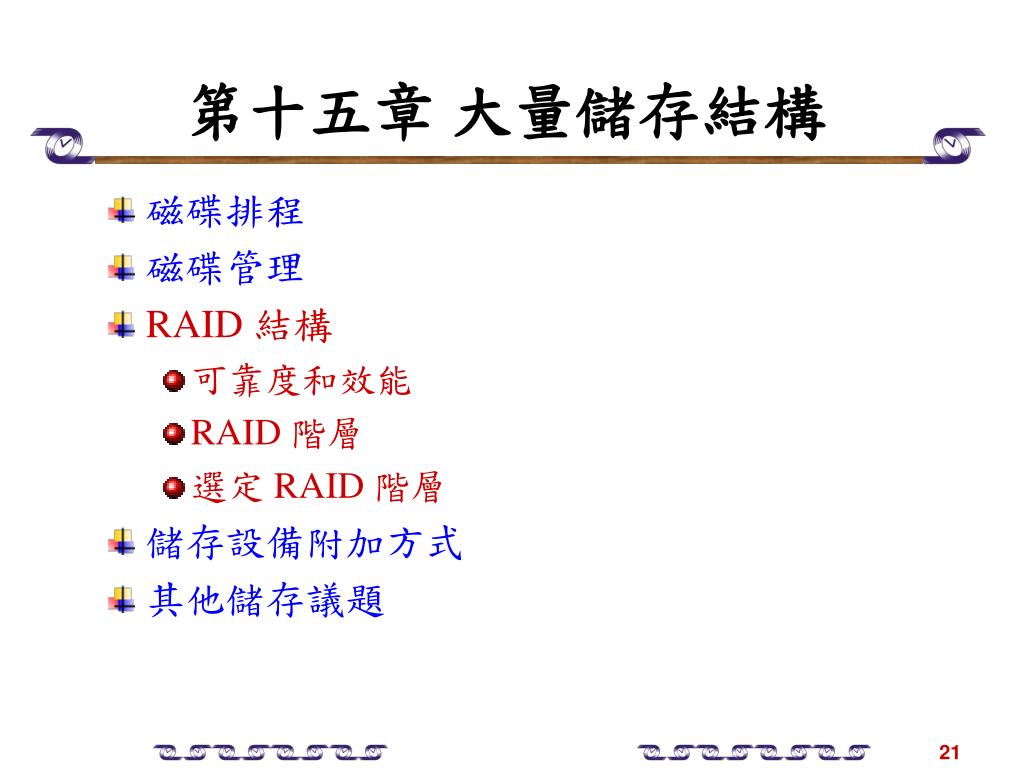 第十五章 大量儲存結構

磁碟排程
磁碟管理
RAID 結構
可靠度和效能
RAID 階層
選定 RAID 階層
儲存設備附加方式
其他儲存議題

21